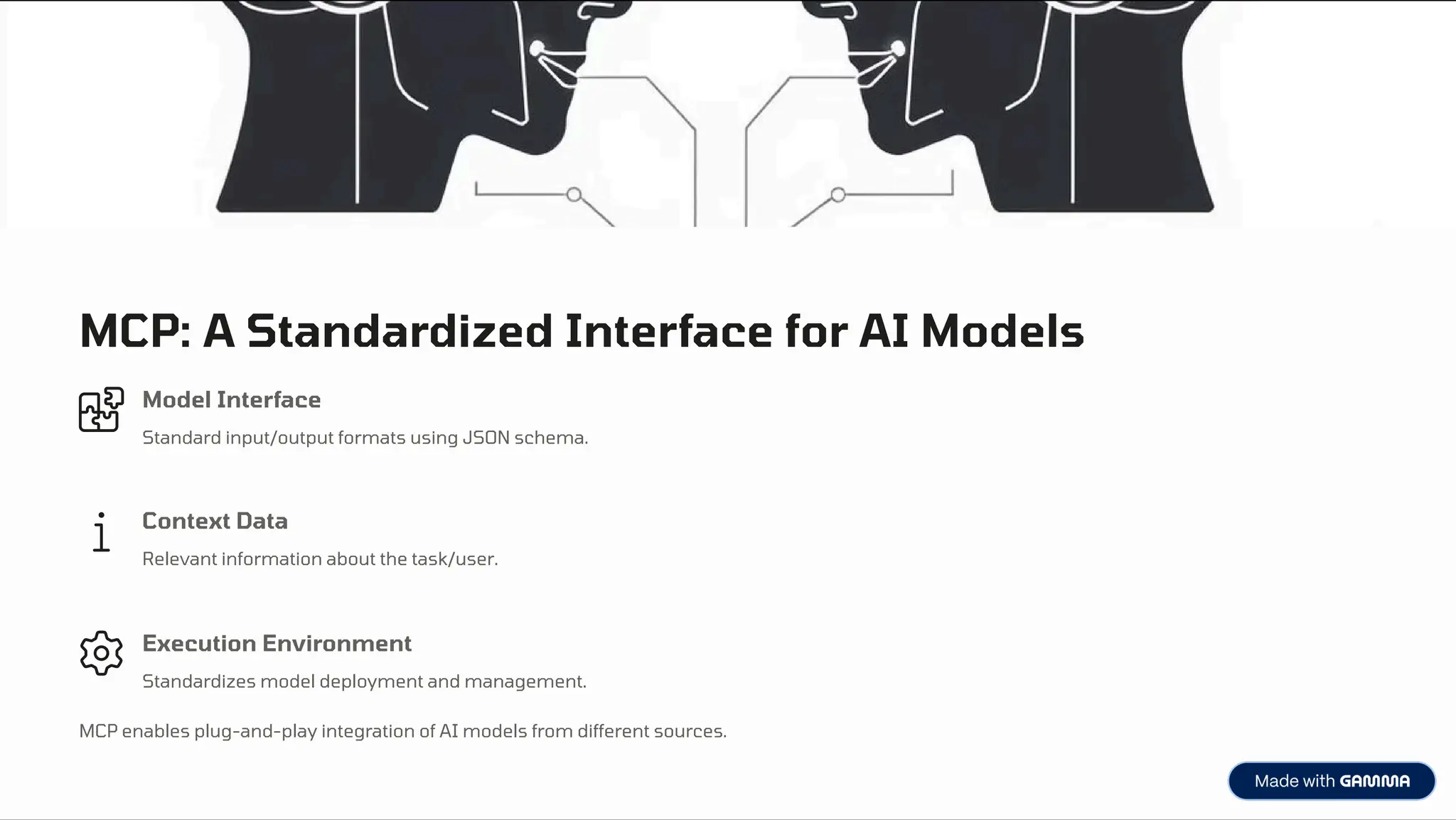 MCP: A Standardized Interface for AI Models

Model Interface

Standard input/output formats using JSON schema.

Context Data

Relevant information about the task/user.

Execution Environment

Standardizes model deployment and management.

MCP enables plug-and-play integration of AI models from different sources.

Made with GAMMA